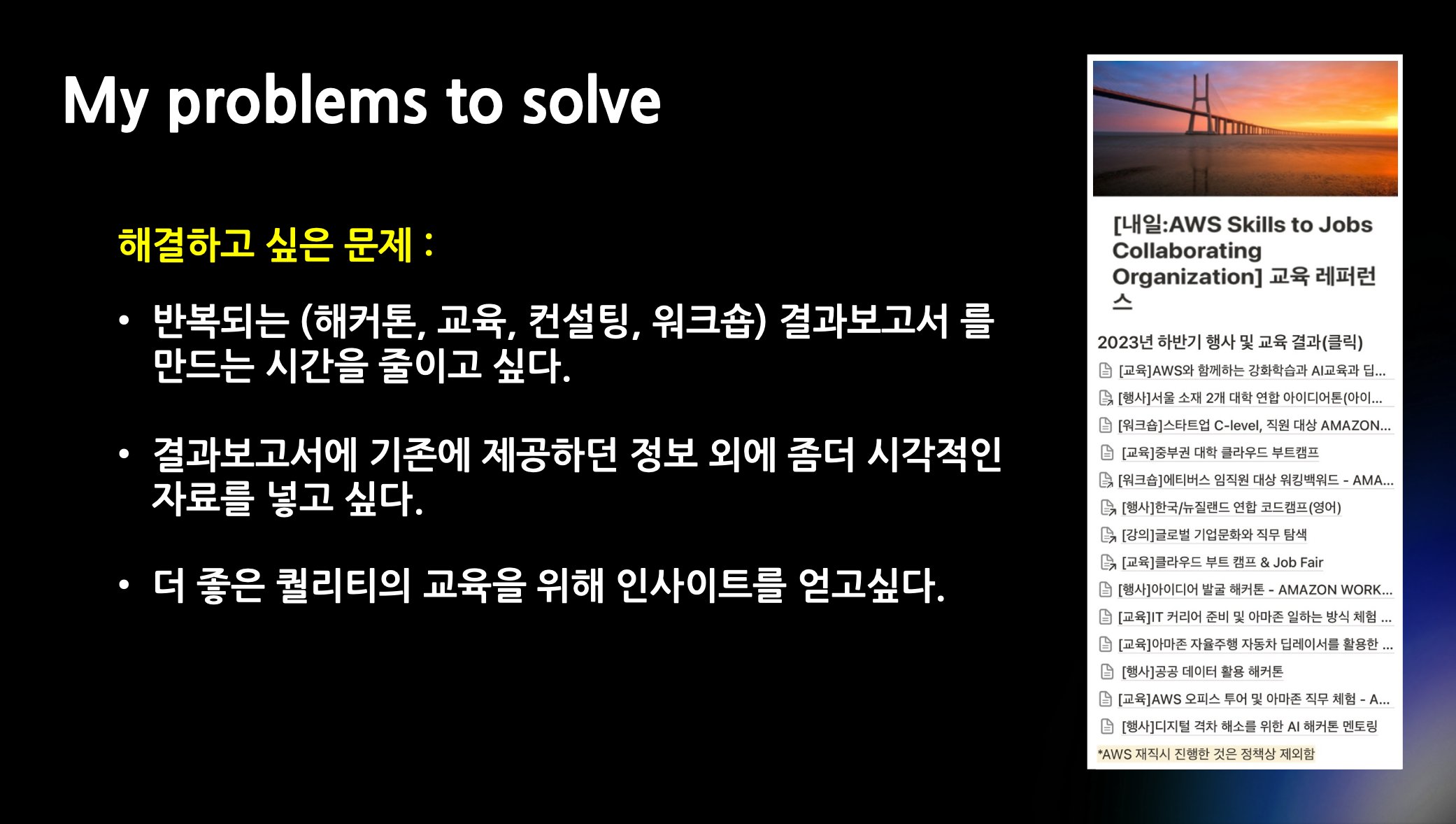 My problems to solve

해결하고 싶은 문제 :

• 반복되는 (해커톤, 교육, 컨설팅, 워크숍) 결과보고서 를 만드는 시간을 줄이고 싶다.

• 결과보고서에 기존에 제공하던 정보 외에 좀더 시각적인 자료를 넣고 싶다.

• 더 좋은 퀄리티의 교육을 위해 인사이트를 얻고싶다.

[내일:AWS Skills to Jobs Collaborating Organization] 교육 레퍼런스

2023년 하반기 행사 및 교육 결과(클릭)

[교육]AWS와 함께하는 강화학습과 AI교육과 딥...

[행사]서울 소재 2개 대학 연합 아이디어톤(아이...

[워크숍]스타트업 C-level, 직원 대상 AMAZON...

[교육]중부권 대학 클라우드 부트캠프

[워크숍]에티버스 임직원 대상 워킹백워드 - AMA...

[행사]한국/뉴질랜드 연합 코드캠프(영어)

[강의]글로벌 기업문화와 직무 탐색

[교육]클라우드 부트 캠프 & Job Fair

[행사]아이디어 발굴 해커톤 - AMAZON WORK...

[교육]IT 커리어 준비 및 아마존 일하는 방식 체험 ...

[교육]아마존 자율주행 자동차 딥레이서를 활용한 ...

[행사]공공 데이터 활용 해커톤

[교육]AWS 오피스 투어 및 아마존 직무 체험 - A...

[행사]디지털 격차 해소를 위한 AI 해커톤 멘토링

*AWS 재직시 진행한 것은 정책상 제외함